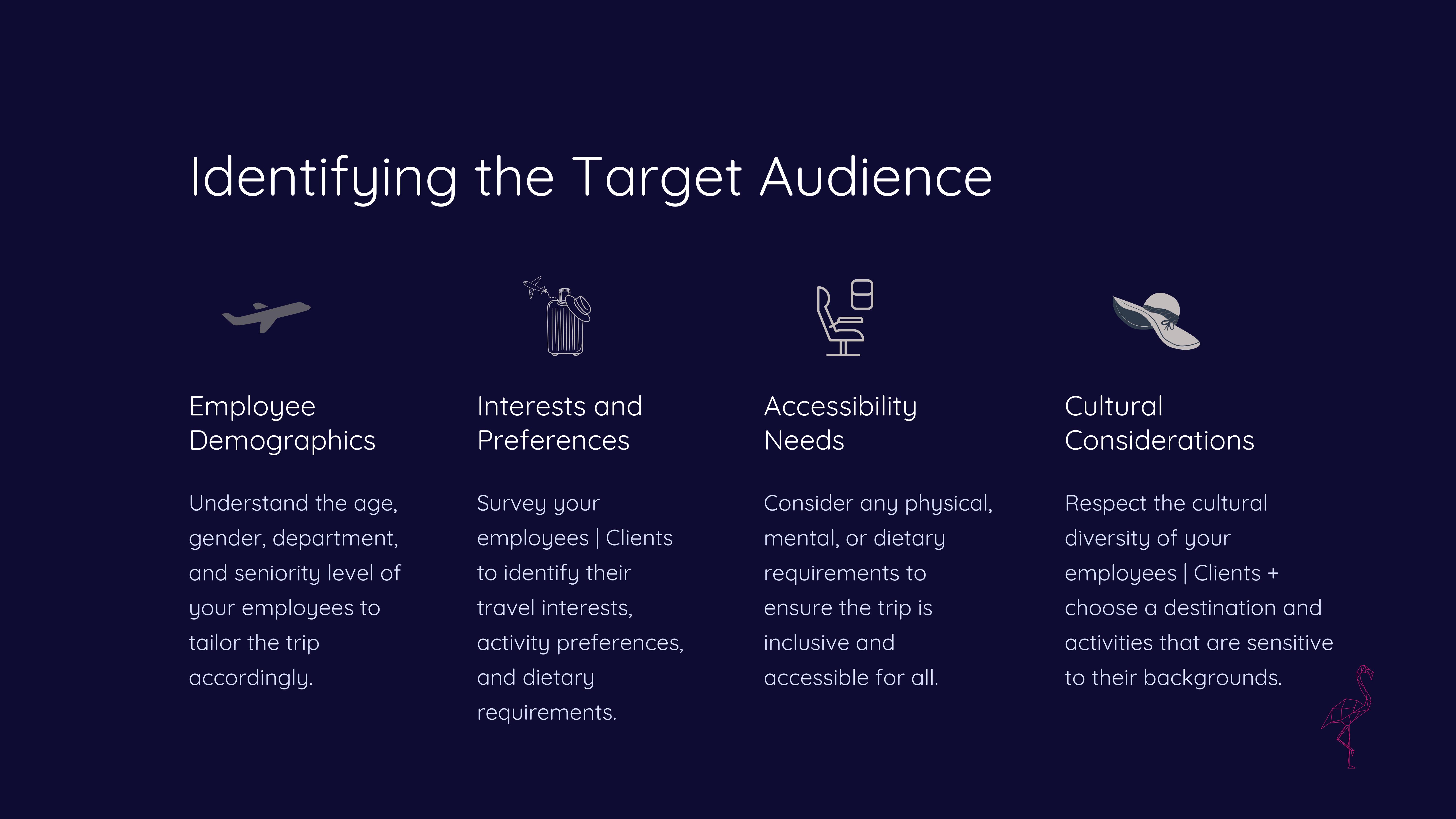 Identifying the Target Audience

Employee Demographics

Understand the age, gender, department, and seniority level of your employees to tailor the trip accordingly.

Interests and Preferences

Survey your employees | Clients to identify their travel interests, activity preferences, and dietary requirements.

Accessibility Needs

Consider any physical, mental, or dietary requirements to ensure the trip is inclusive and accessible for all.

Cultural Considerations

Respect the cultural diversity of your employees | Clients + choose a destination and activities that are sensitive to their backgrounds.